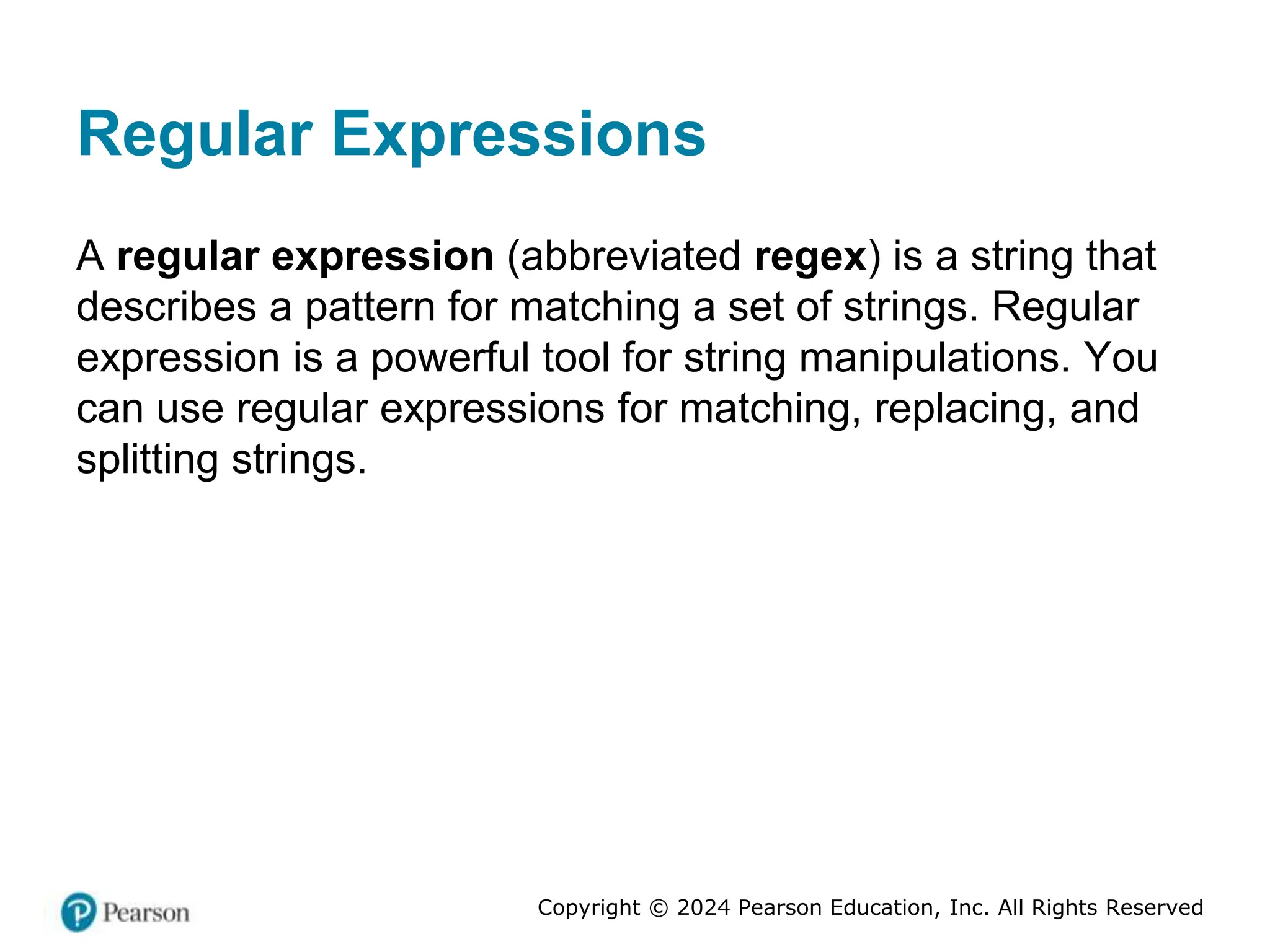 Regular Expressions

A regular expression (abbreviated regex) is a string that describes a pattern for matching a set of strings. Regular expression is a powerful tool for string manipulations. You can use regular expressions for matching, replacing, and splitting strings.

Pearson

Copyright © 2024 Pearson Education, Inc. All Rights Reserved